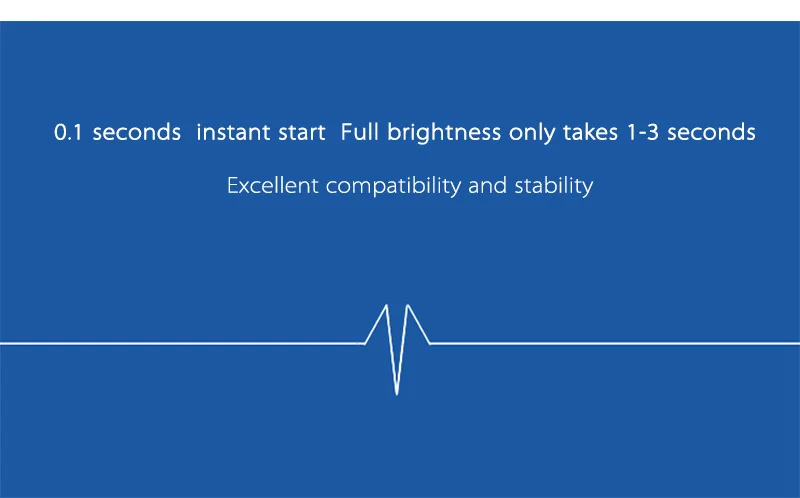 0.1 seconds  instant start  Full brightness only takes 1-3 seconds

Excellent compatibility and stability